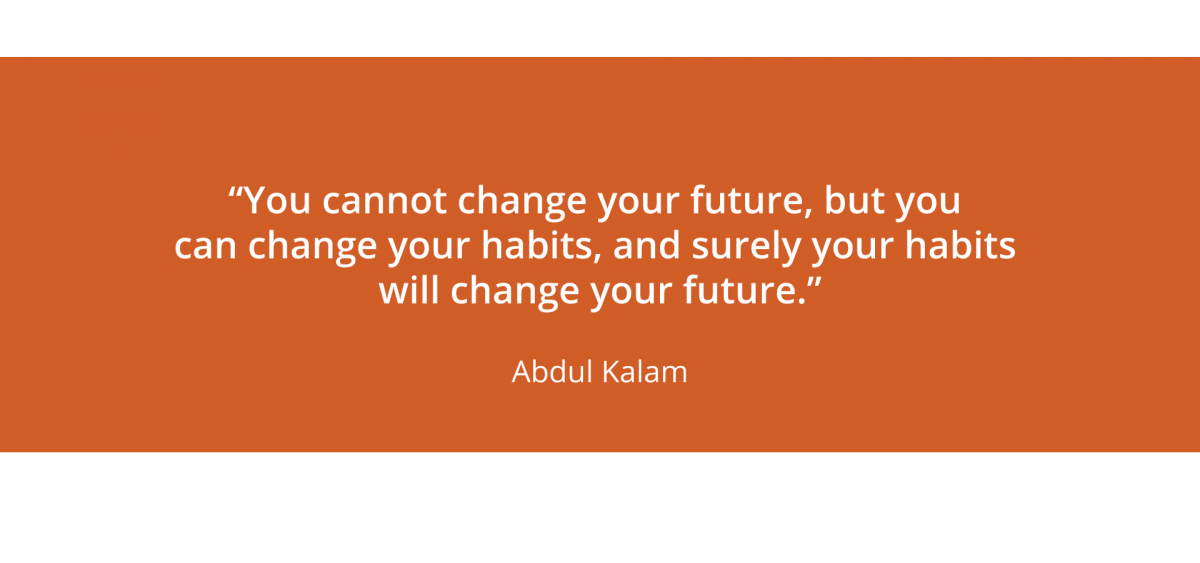 "You cannot change your future, but you can change your habits, and surely your habits will change your future."

Abdul Kalam